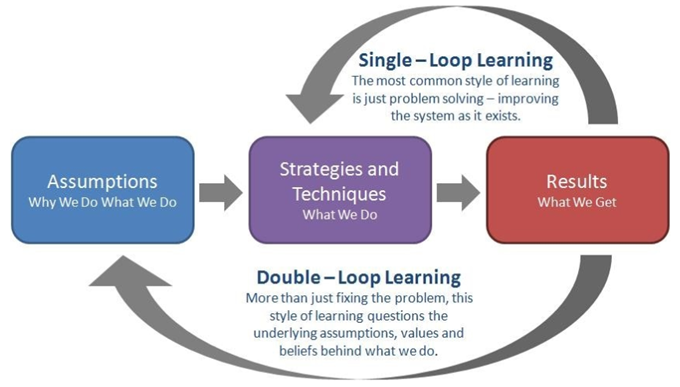 Single – Loop Learning
The most common style of learning is just problem solving – improving the system as it exists.

Assumptions
Why We Do What We Do

Strategies and Techniques
What We Do

Results
What We Get

Double – Loop Learning
More than just fixing the problem, this style of learning questions the underlying assumptions, values and beliefs behind what we do.